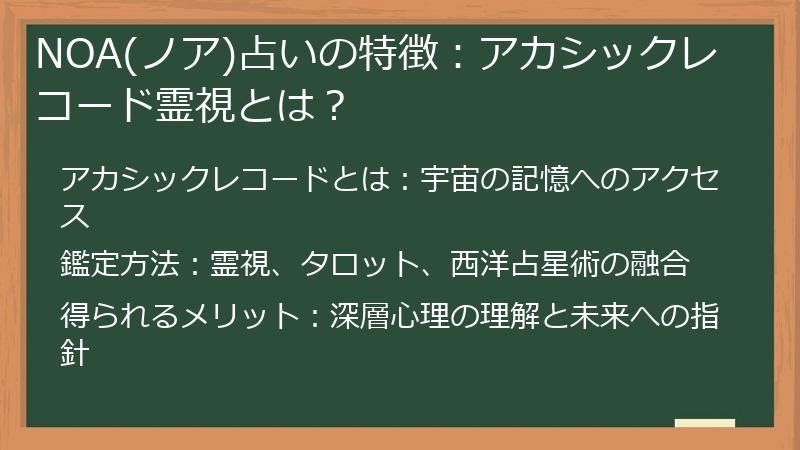 NOA(ノア)占いの特徴：アカシックレコード霊視とは？

アカシックレコードとは：宇宙の記憶へのアクセス

鑑定方法：霊視、タロット、西洋占星術の融合

得られるメリット：深層心理の理解と未来への指針